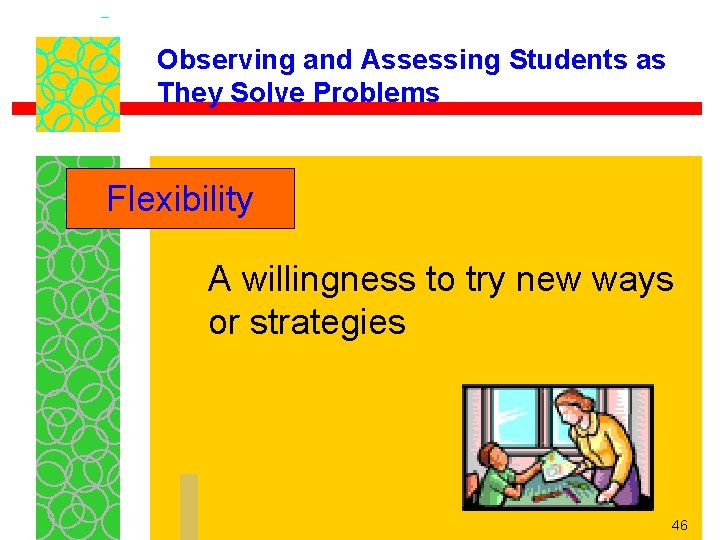 Observing and Assessing Students as They Solve Problems

Flexibility

A willingness to try new ways or strategies

46